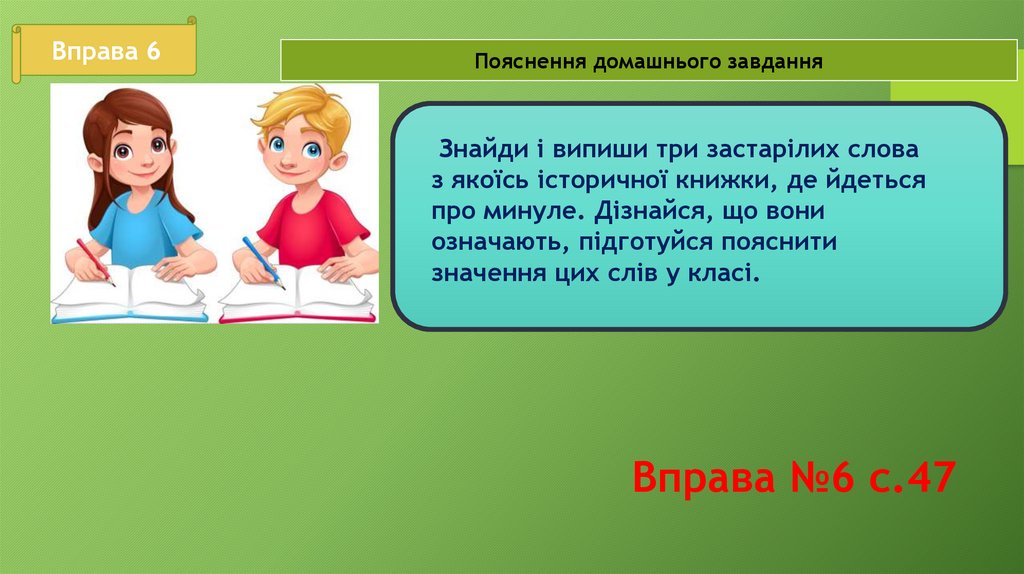 Вправа 6

Пояснення домашнього завдання

Знайди і випиши три застарілих слова з якоїсь історичної книжки, де йдеться про минуле. Дізнайся, що вони означають, підготуйся пояснити значення цих слів у класі.

Вправа №6 с.47